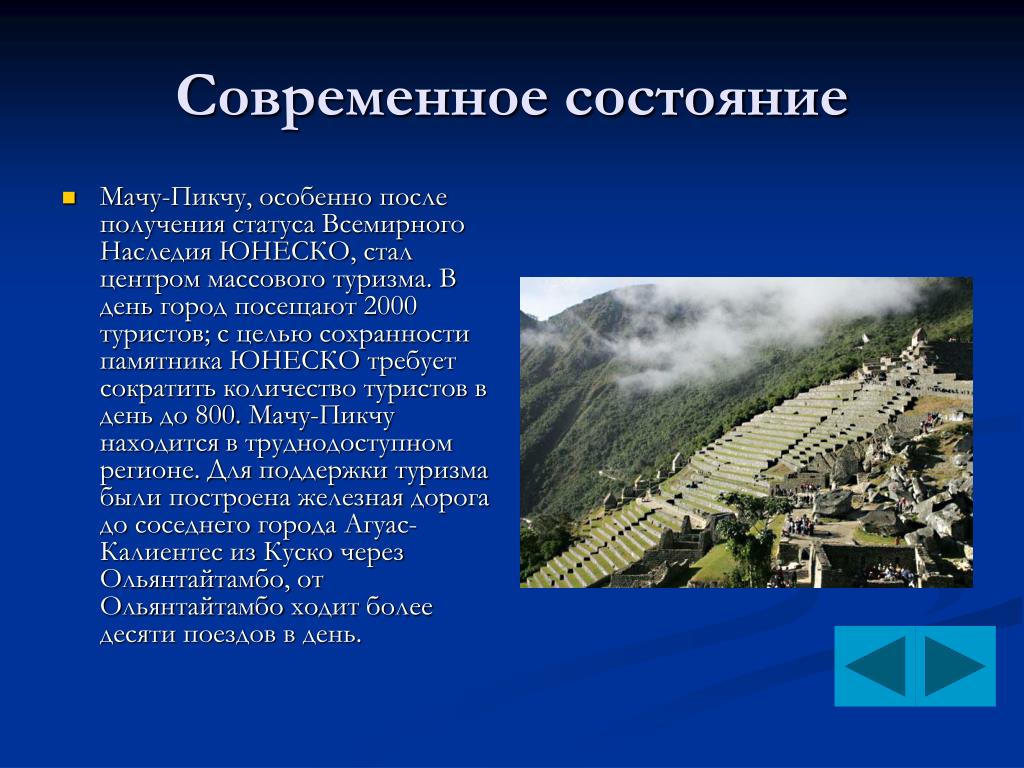 Современное состояние

Мачу-Пикчу, особенно после получения статуса Всемирного Наследия ЮНЕСКО, стал центром массового туризма. В день город посещают 2000 туристов; с целью сохранности памятника ЮНЕСКО требует сократить количество туристов в день до 800. Мачу-Пикчу находится в труднодоступном регионе. Для поддержки туризма были построена железная дорога до соседнего города Агуас-Калиентес из Куско через Ольянтайтамбо, от Ольянтайтамбо ходит более десяти поездов в день.